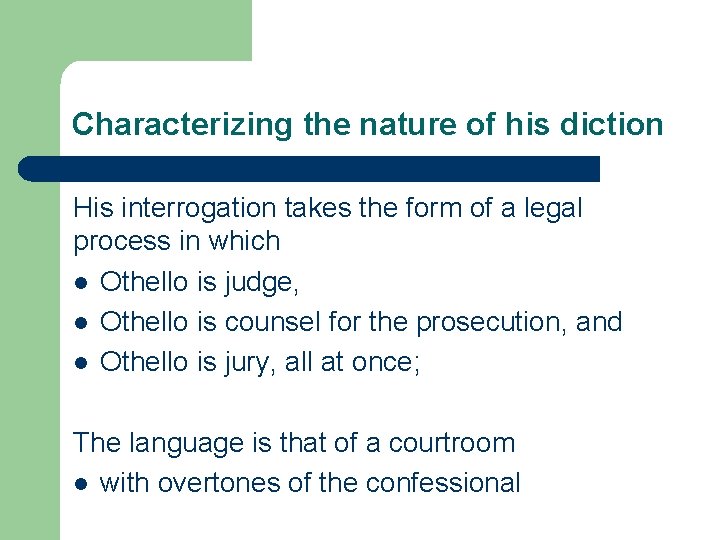 Characterizing the nature of his diction

His interrogation takes the form of a legal process in which

- Othello is judge,
- Othello is counsel for the prosecution, and
- Othello is jury, all at once;

The language is that of a courtroom

- with overtones of the confessional